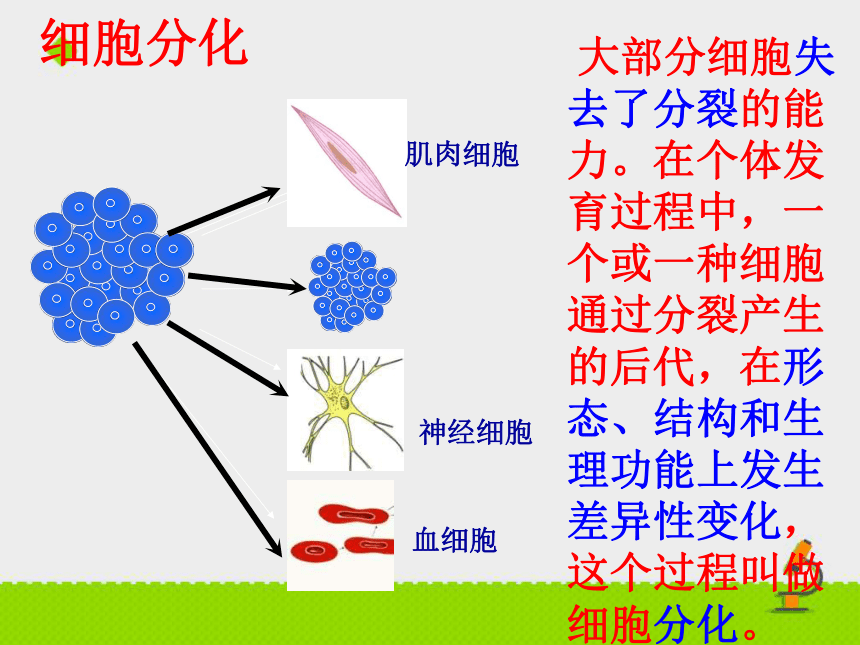 细胞分化

肌肉细胞

神经细胞

血细胞

大部分细胞失去了分裂的能力。在个体发育过程中，一个或一种细胞通过分裂产生的后代，在形态、结构和生理功能上发生差异性变化，这个过程叫做细胞分化。